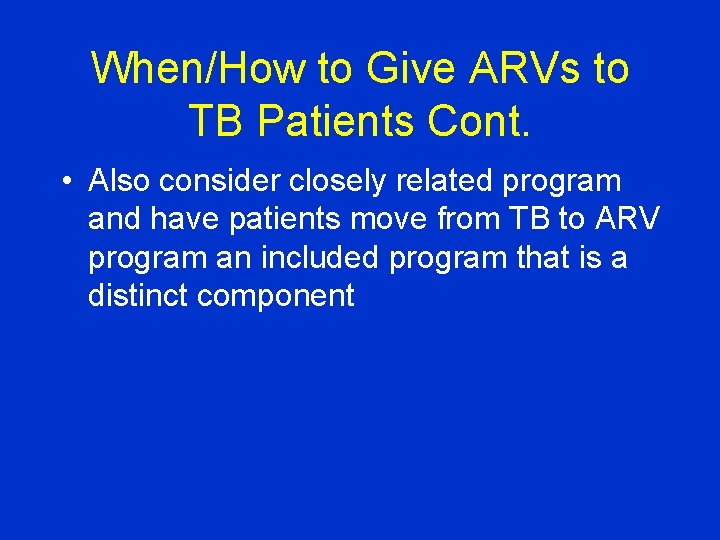 When/How to Give ARVs to TB Patients Cont.

• Also consider closely related program and have patients move from TB to ARV program an included program that is a distinct component